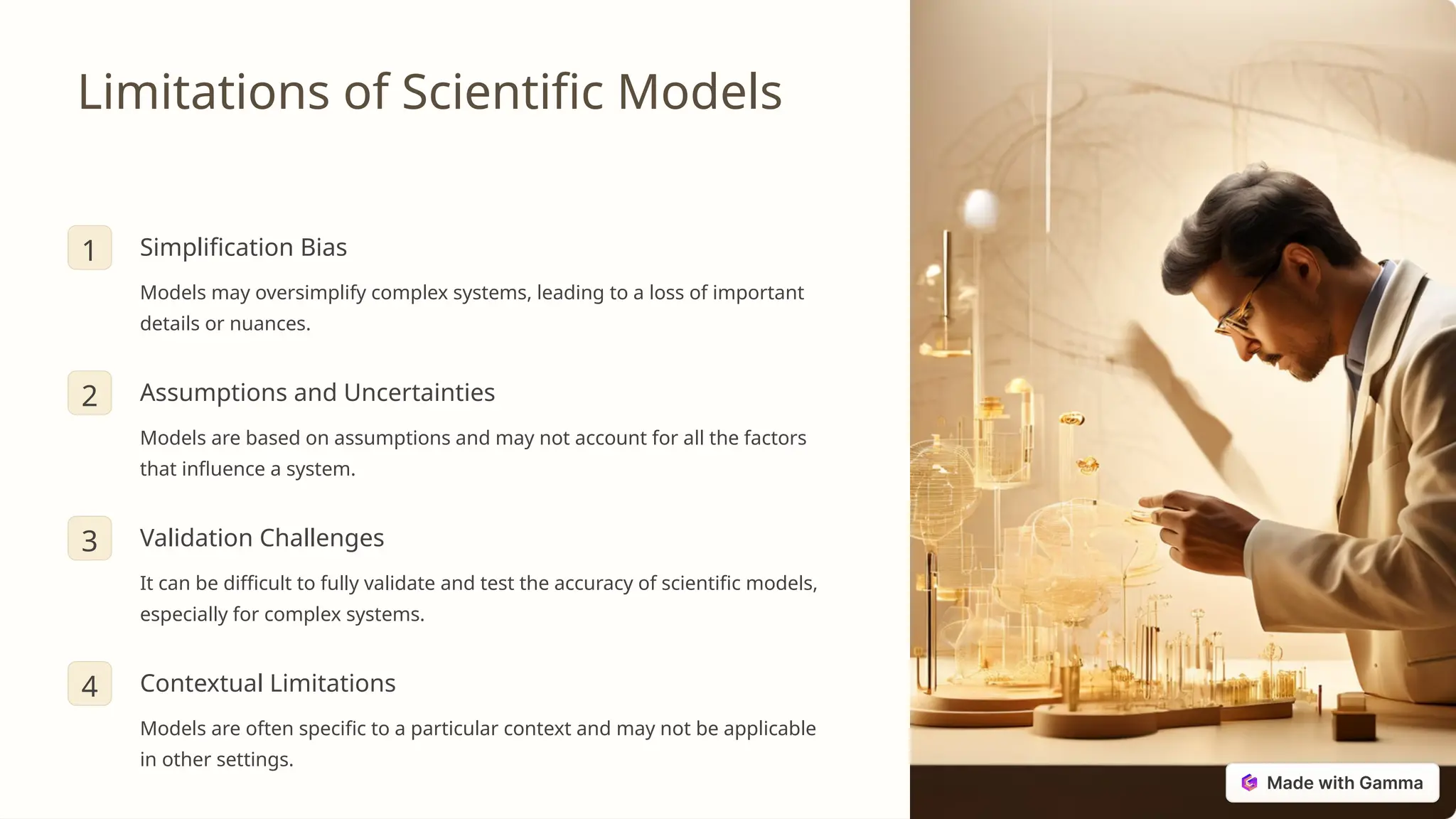 Limitations of Scientific Models

1

Simplification Bias

Models may oversimplify complex systems, leading to a loss of important details or nuances.

2

Assumptions and Uncertainties

Models are based on assumptions and may not account for all the factors that influence a system.

3

Validation Challenges

It can be difficult to fully validate and test the accuracy of scientific models, especially for complex systems.

4

Contextual Limitations

Models are often specific to a particular context and may not be applicable in other settings.

Made with Gamma